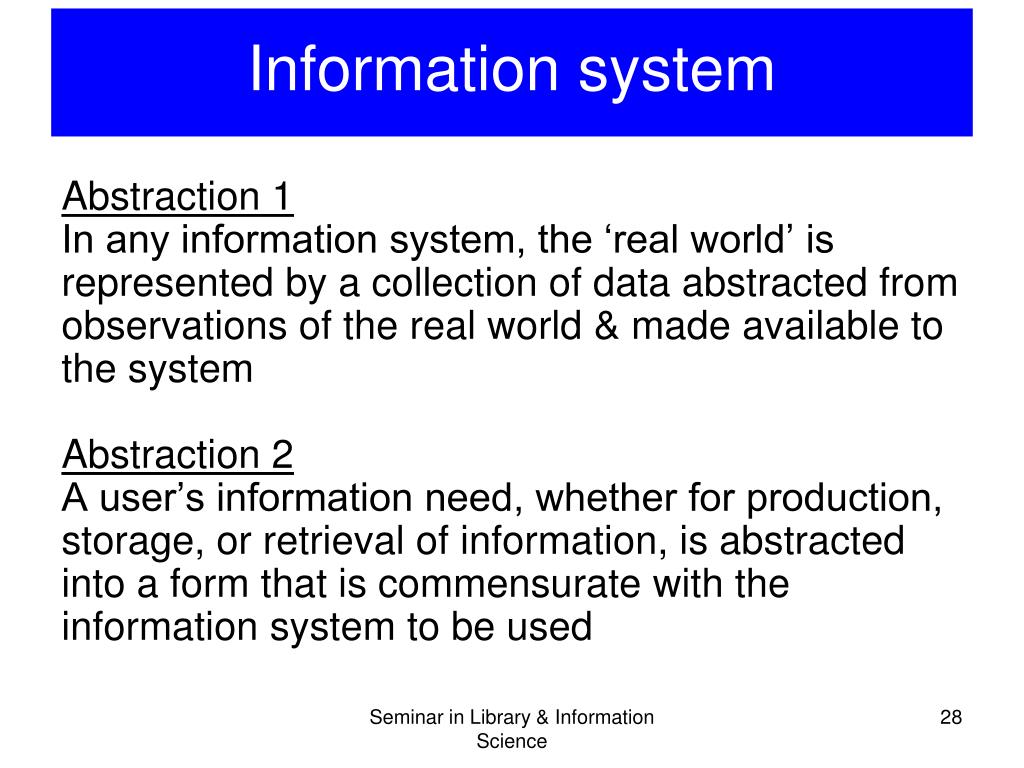 Information system

Abstraction 1
In any information system, the ‘real world’ is represented by a collection of data abstracted from observations of the real world & made available to the system

Abstraction 2
A user’s information need, whether for production, storage, or retrieval of information, is abstracted into a form that is commensurate with the information system to be used

Seminar in Library & Information Science

28